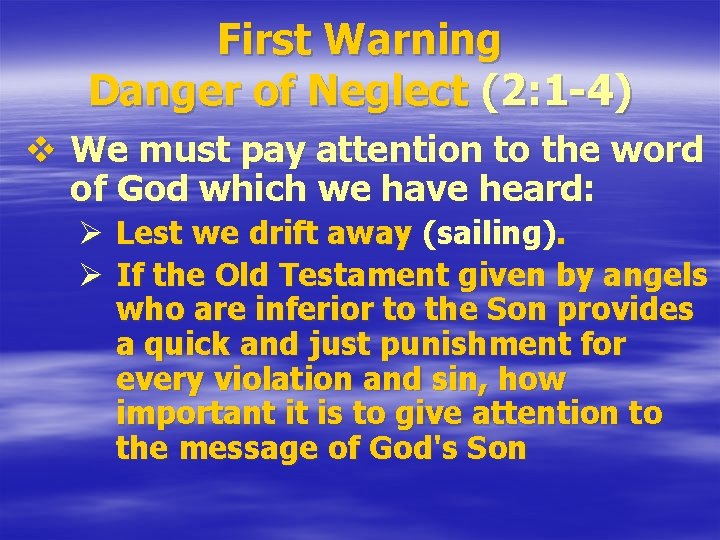 First Warning
Danger of Neglect (2:1-4)

❖ We must pay attention to the word of God which we have heard:

➢ Lest we drift away (sailing).

➢ If the Old Testament given by angels who are inferior to the Son provides a quick and just punishment for every violation and sin, how important it is to give attention to the message of God's Son